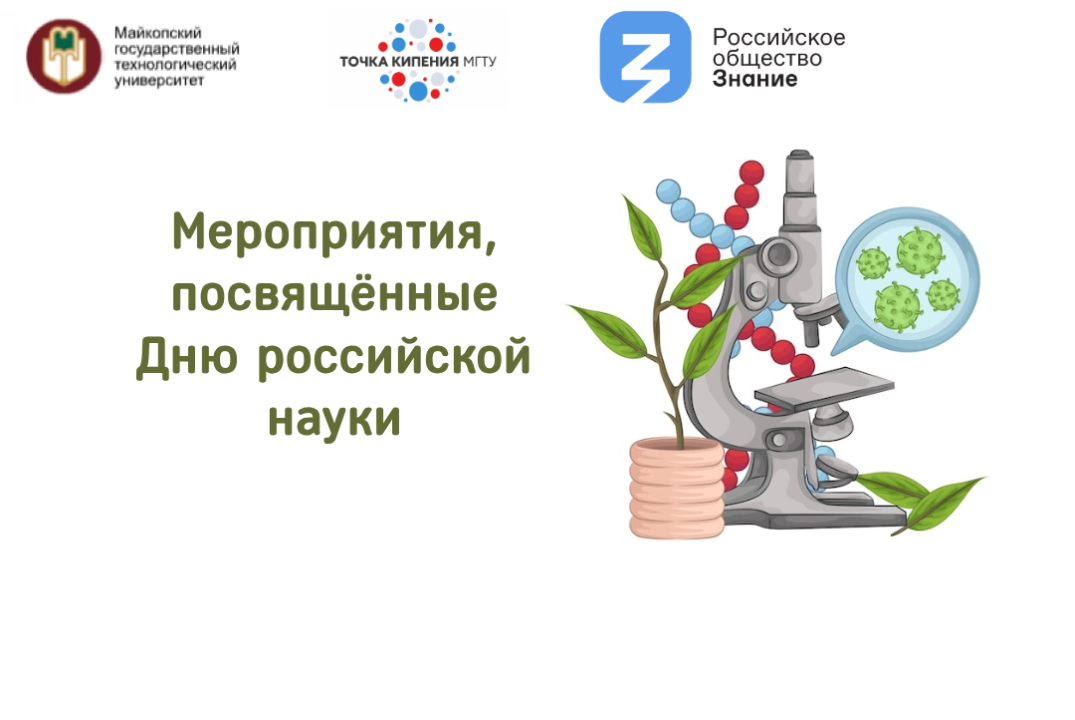 Майкопский государственный технологический университет

ТОЧКА КИПЕНИЯ МГТУ

Российское общество Знание

Мероприятия, посвящённые Дню российской науки